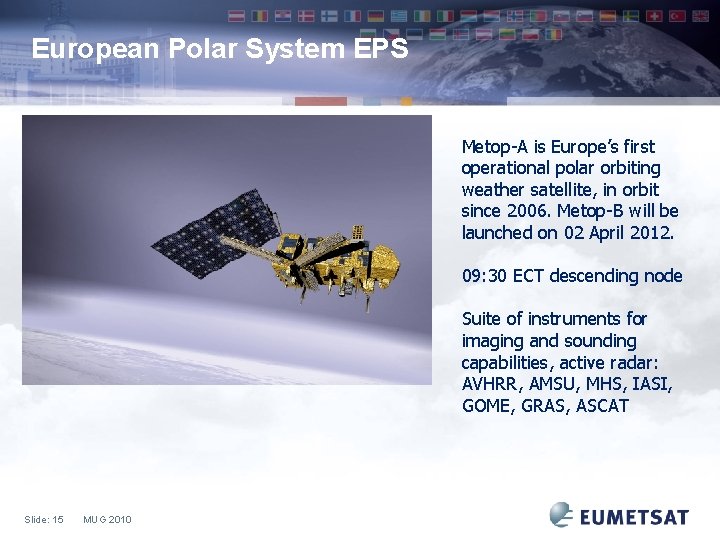 European Polar System EPS

Metop-A is Europe's first operational polar orbiting weather satellite, in orbit since 2006. Metop-B will be launched on 02 April 2012.

09:30 ECT descending node

Suite of instruments for imaging and sounding capabilities, active radar: AVHRR, AMSU, MHS, IASI, GOME, GRAS, ASCAT

Slide: 15 MUG 2010

EUMETSAT